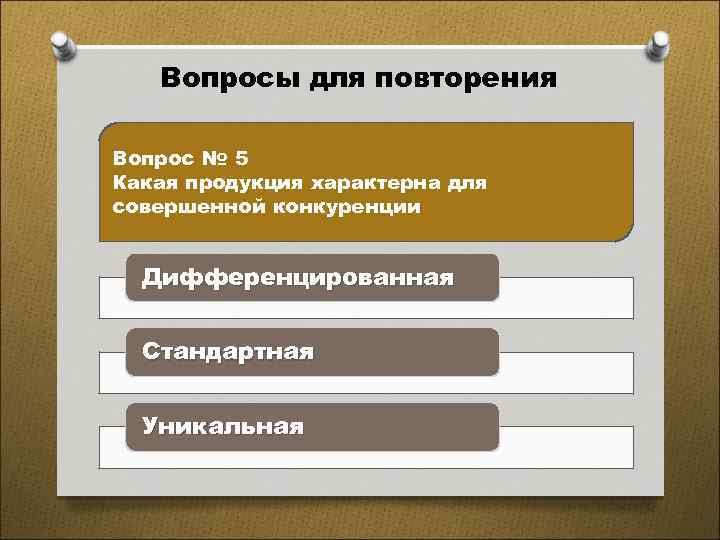 Вопросы для повторения

Вопрос № 5
Какая продукция характерна для совершенной конкуренции

Дифференцированная

Стандартная

Уникальная